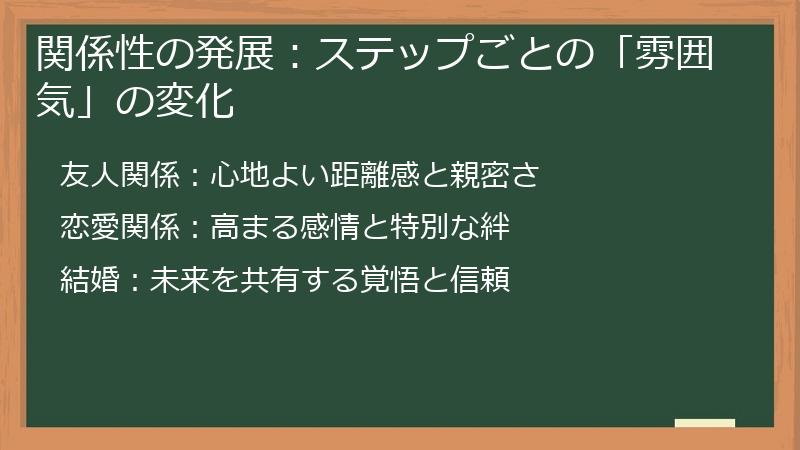 関係性の発展：ステップごとの「雰囲気」の変化

友人関係：心地よい距離感と親密さ

恋愛関係：高まる感情と特別な絆

結婚：未来を共有する覚悟と信頼